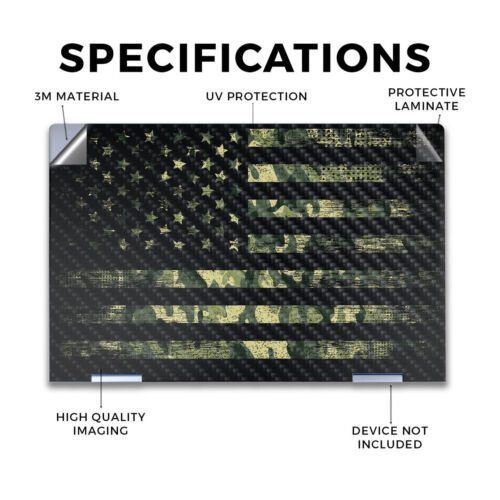 SPECIFICATIONS

3M MATERIAL

UV PROTECTION

PROTECTIVE LAMINATE

HIGH QUALITY IMAGING

DEVICE NOT INCLUDED